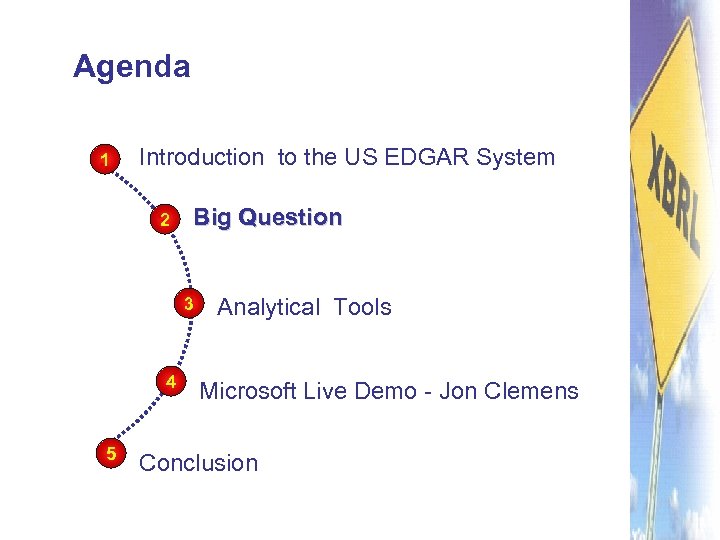 Agenda

1 Introduction to the US EDGAR System

2 Big Question

3 Analytical Tools

4 Microsoft Live Demo - Jon Clemens

5 Conclusion

XBRL